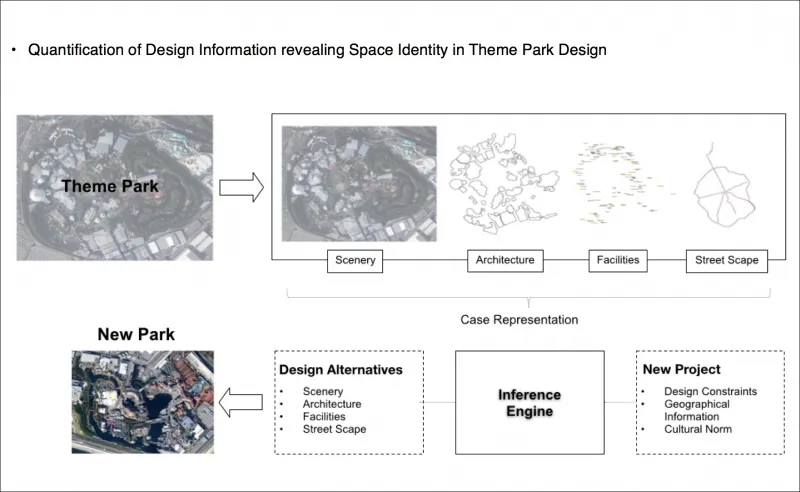 • Quantification of Design Information revealing Space Identity in Theme Park Design

Theme Park

Scenery

Architecture

Facilities

Street Scape

Case Representation

New Park

Design Alternatives
• Scenery
• Architecture
• Facilities
• Street Scape

Inference Engine

New Project
• Design Constraints
• Geographical Information
• Cultural Norm